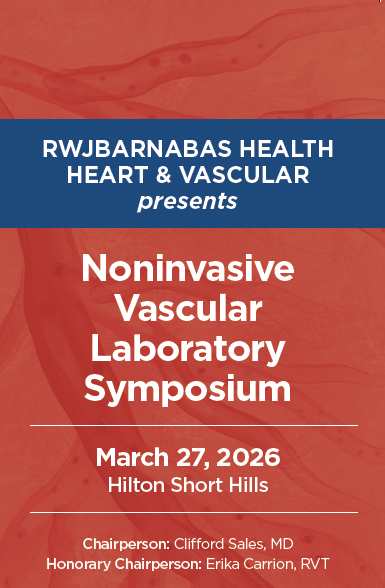 RWJBARNABAS HEALTH HEART & VASCULAR
presents

Noninvasive Vascular Laboratory Symposium

March 27, 2026
Hilton Short Hills

Chairperson: Clifford Sales, MD
Honorary Chairperson: Erika Carrion, RVT